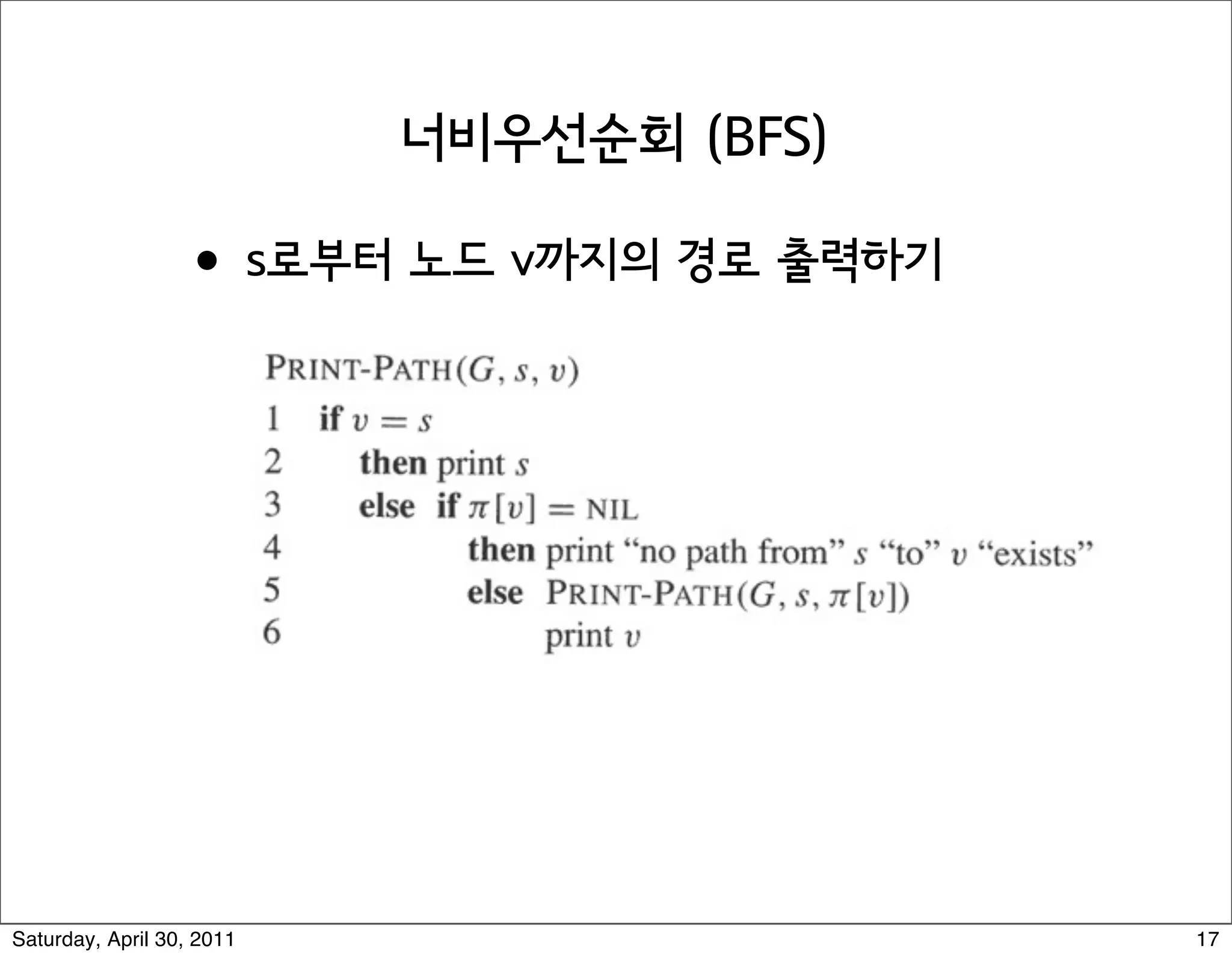 너비우선순회 (BFS)

• s로부터 노드 v까지의 경로 출력하기

PRINT-PATH($G, s, v$)
1 if $v = s$
2 then print $s$
3 else if $\pi[v] = $ NIL
4 then print “no path from” $s$ “to” $v$ “exists”
5 else PRINT-PATH($G, s, \pi[v]$)
6 print $v$

Saturday, April 30, 2011

17